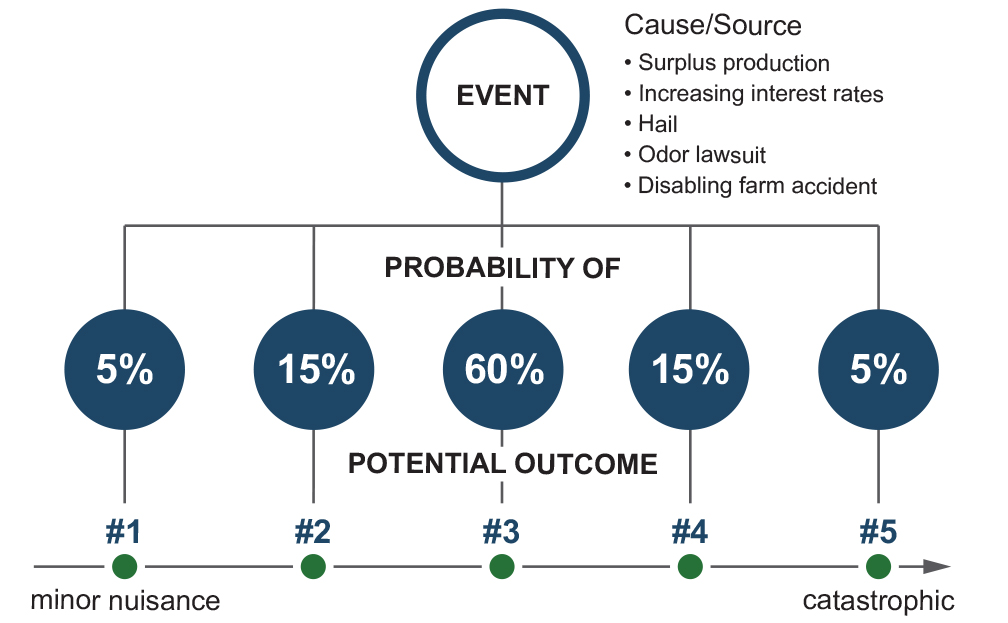 EVENT

Cause/Source
• Surplus production
• Increasing interest rates
• Hail
• Odor lawsuit
• Disabling farm accident

PROBABILITY OF

5%
15%
60%
15%
5%

POTENTIAL OUTCOME

#1
#2
#3
#4
#5

minor nuisance
catastrophic